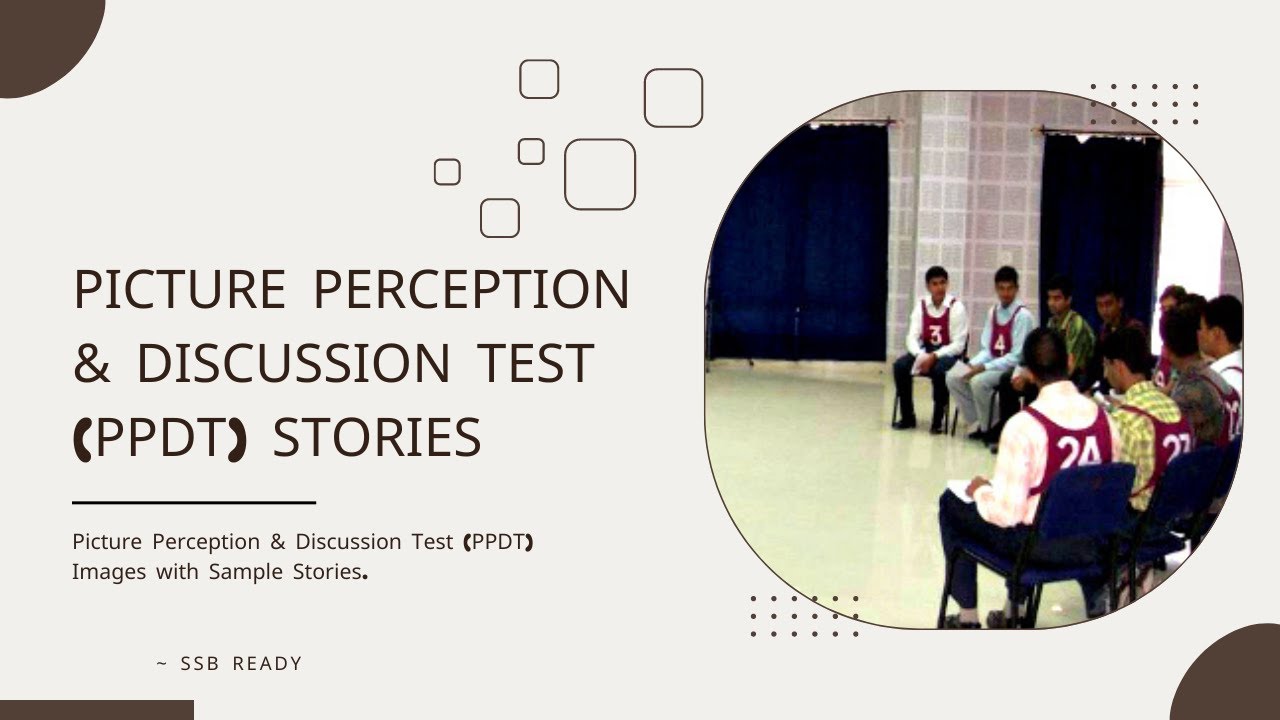 PICTURE PERCEPTION & DISCUSSION TEST (PPDT) STORIES

Picture Perception & Discussion Test (PPDT) Images with Sample Stories.

~ SSB READY

3

4

24

27